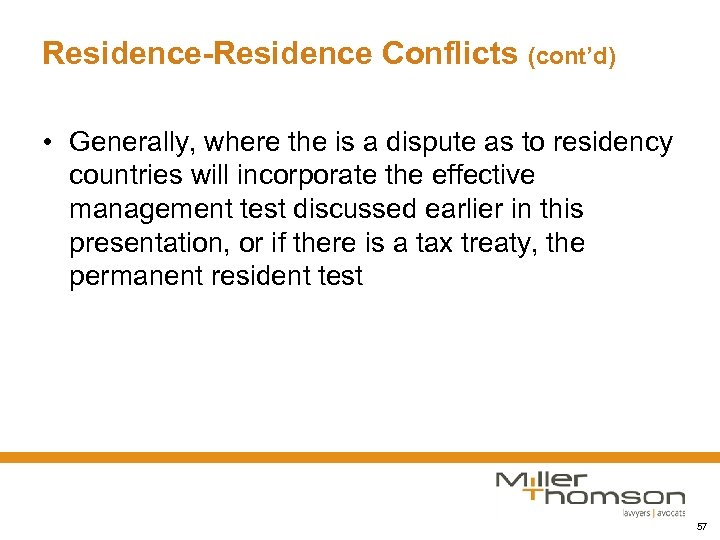 Residence-Residence Conflicts (cont'd)

• Generally, where the is a dispute as to residency countries will incorporate the effective management test discussed earlier in this presentation, or if there is a tax treaty, the permanent resident test

Miller Thomson
lawyers | avocats

57